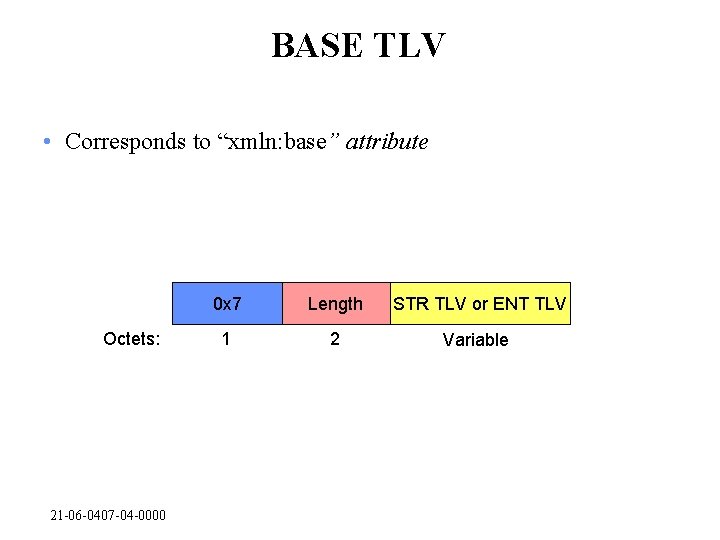 BASE TLV

• Corresponds to “xmln:base” attribute

| | 0x7 | Length | STR TLV or ENT TLV |
|---|---|---|---|
| Octets: | 1 | 2 | Variable |

21-06-0407-04-0000